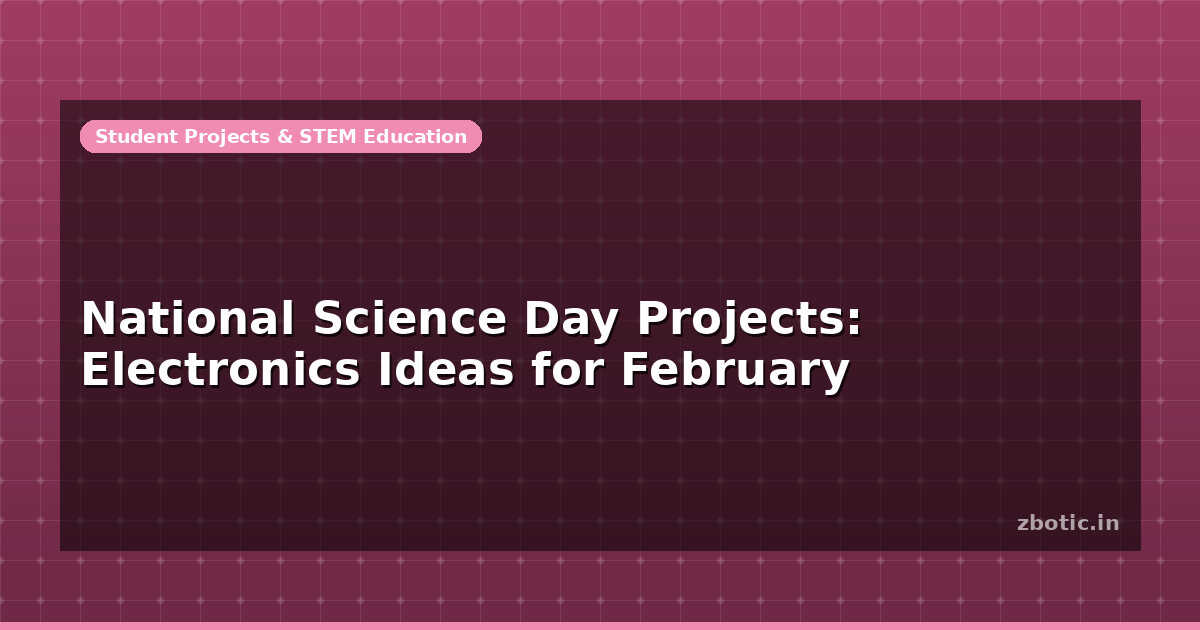 Student Projects & STEM Education

National Science Day Projects: Electronics Ideas for February

zbotic.in